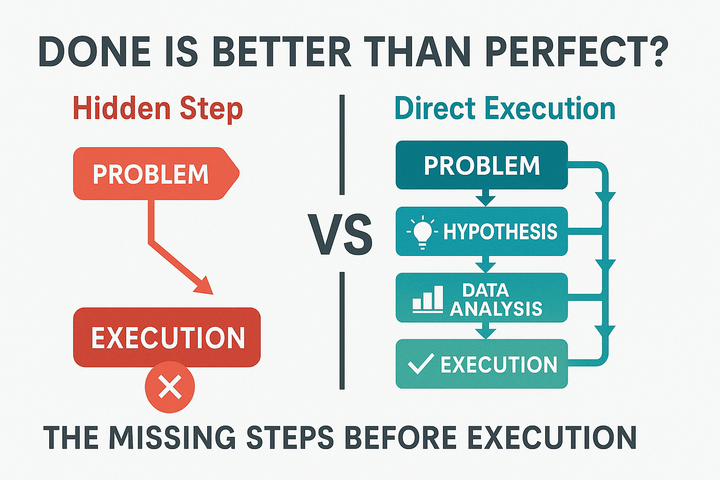 DONE IS BETTER THAN PERFECT?

Hidden Step

PROBLEM

EXECUTION

VS

Direct Execution

PROBLEM

HYPOTHESIS

DATA ANALYSIS

EXECUTION

THE MISSING STEPS BEFORE EXECUTION